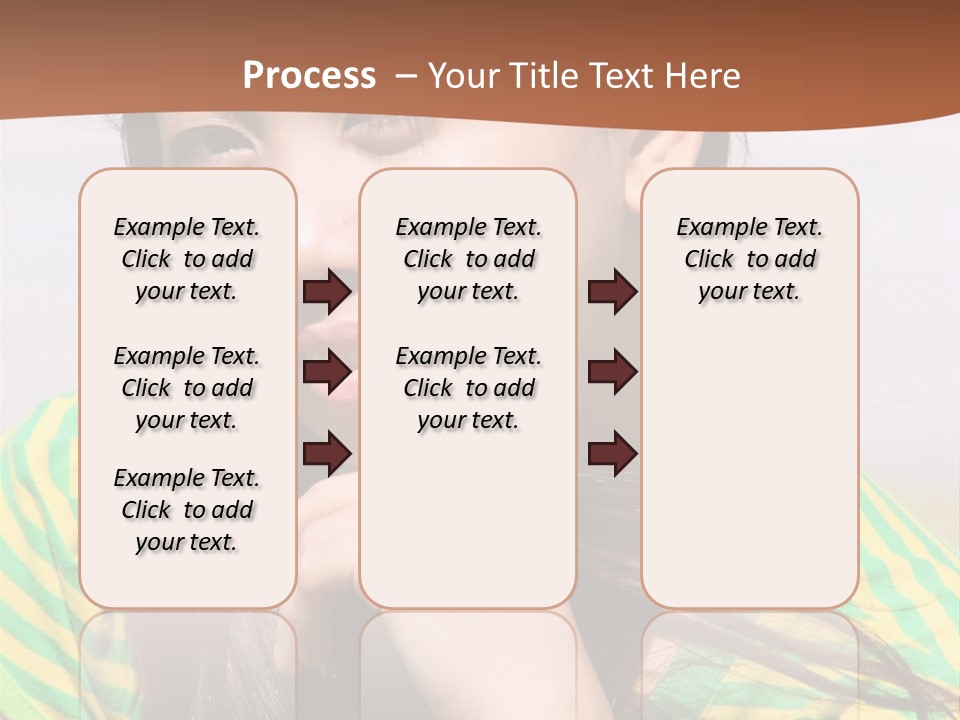 Process – Your Title Text Here

Example Text. Click to add your text.

Example Text. Click to add your text.

Example Text. Click to add your text.

Example Text. Click to add your text.

Example Text. Click to add your text.

Example Text. Click to add your text.